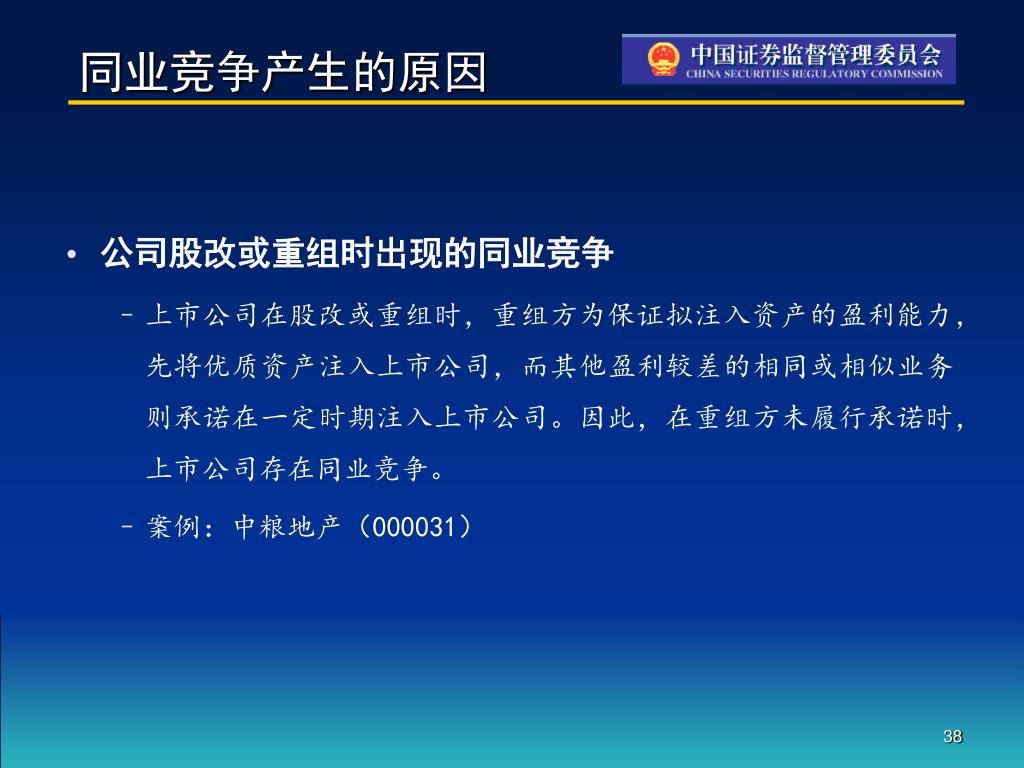 同业竞争产生的原因

中国证券监督管理委员会
CHINA SECURITIES REGULATORY COMMISSION

• 公司股改或重组时出现的同业竞争

– 上市公司在股改或重组时，重组方为保证拟注入资产的盈利能力，先将优质资产注入上市公司，而其他盈利较差的相同或相似业务则承诺在一定时期注入上市公司。因此，在重组方未履行承诺时，上市公司存在同业竞争。

– 案例：中粮地产（000031）

38